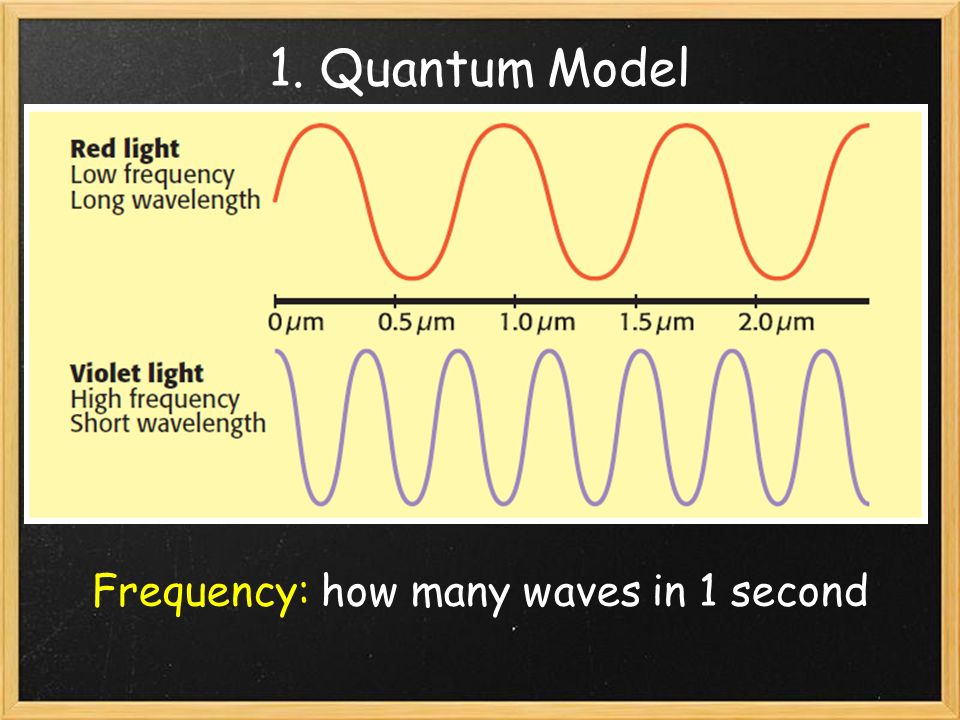 1. Quantum Model

Red light
Low frequency
Long wavelength

0 $\mu$m 0.5 $\mu$m 1.0 $\mu$m 1.5 $\mu$m 2.0 $\mu$m

Violet light
High frequency
Short wavelength

Frequency: how many waves in 1 second